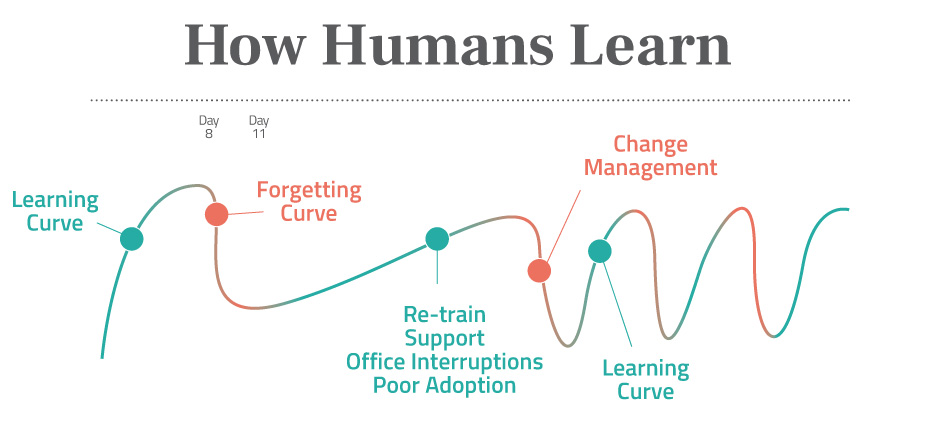 How Humans Learn

Day 8

Day 11

Learning Curve

Forgetting Curve

Change Management

Re-train
Support
Office Interruptions
Poor Adoption

Learning Curve